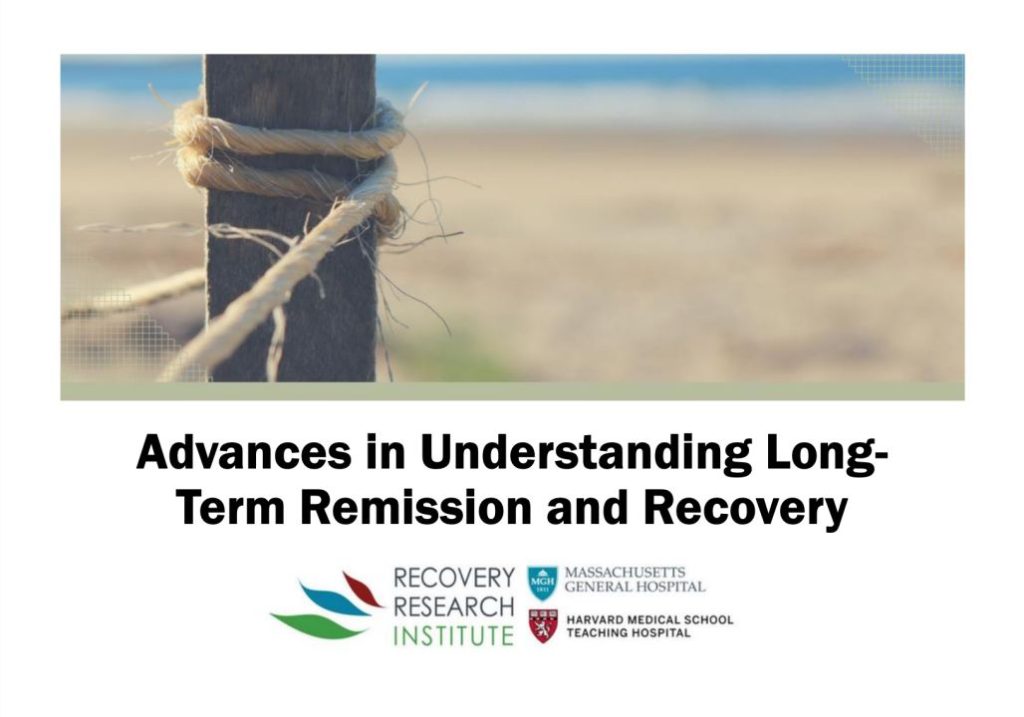 Advances in Understanding Long-Term Remission and Recovery

RECOVERY
RESEARCH
INSTITUTE

MGH 1811
MASSACHUSETTS GENERAL HOSPITAL

HARVARD MEDICAL SCHOOL TEACHING HOSPITAL